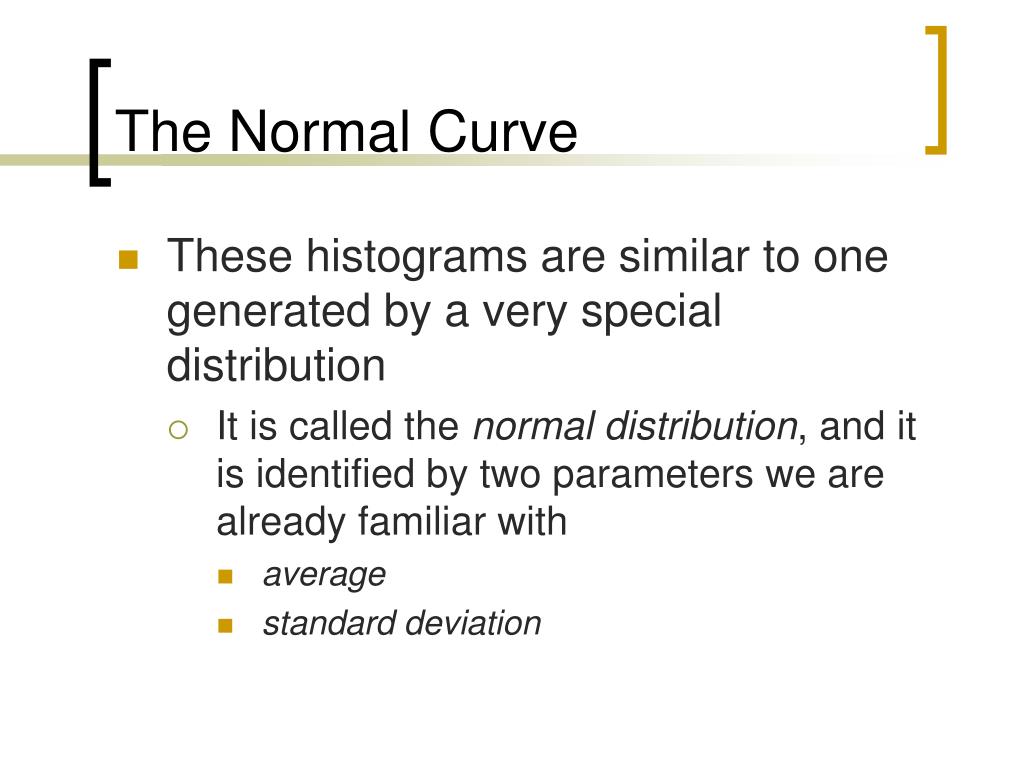 The Normal Curve

These histograms are similar to one generated by a very special distribution

It is called the normal distribution, and it is identified by two parameters we are already familiar with

average

standard deviation